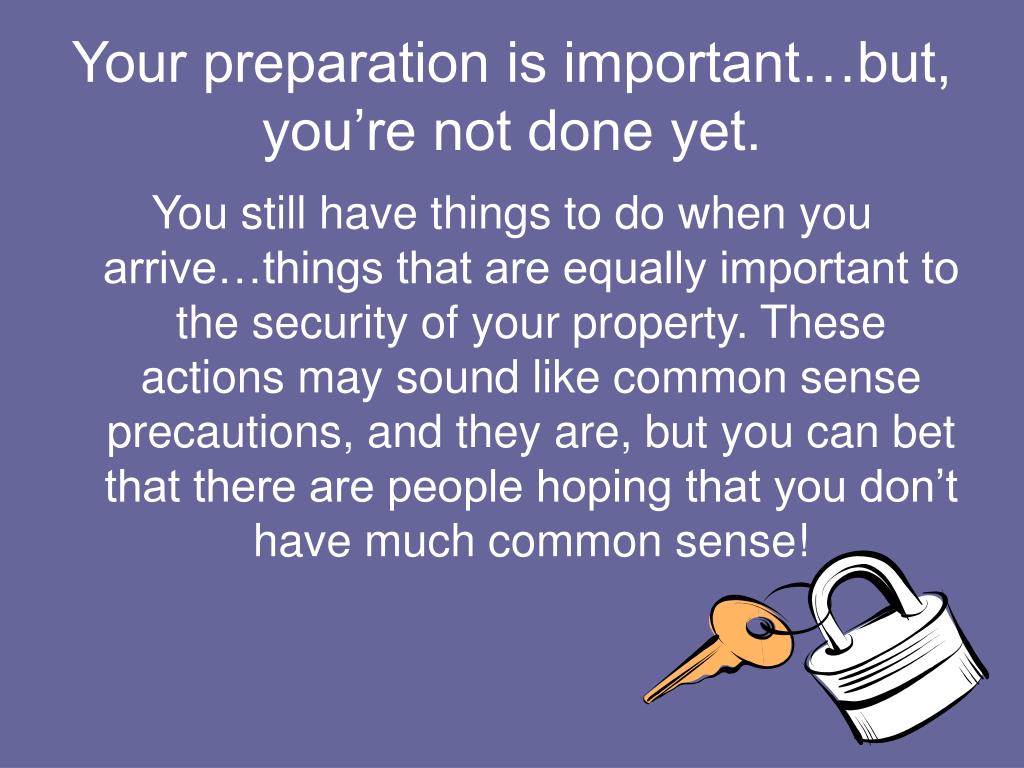 Your preparation is important…but, you’re not done yet.

You still have things to do when you arrive…things that are equally important to the security of your property. These actions may sound like common sense precautions, and they are, but you can bet that there are people hoping that you don’t have much common sense!